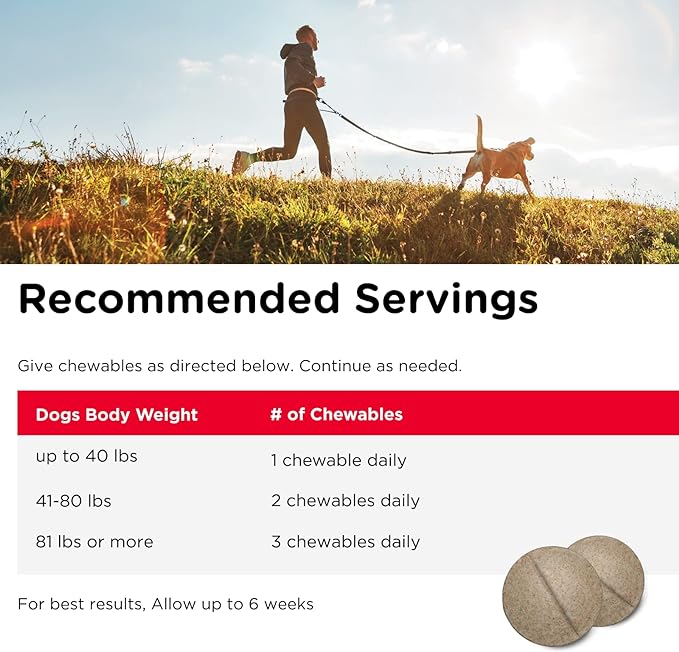 Recommended Servings

Give chewables as directed below. Continue as needed.

| Dogs Body Weight | # of Chewables |
|---|---|
| up to 40 lbs | 1 chewable daily |
| 41-80 lbs | 2 chewables daily |
| 81 lbs or more | 3 chewables daily |

For best results, Allow up to 6 weeks